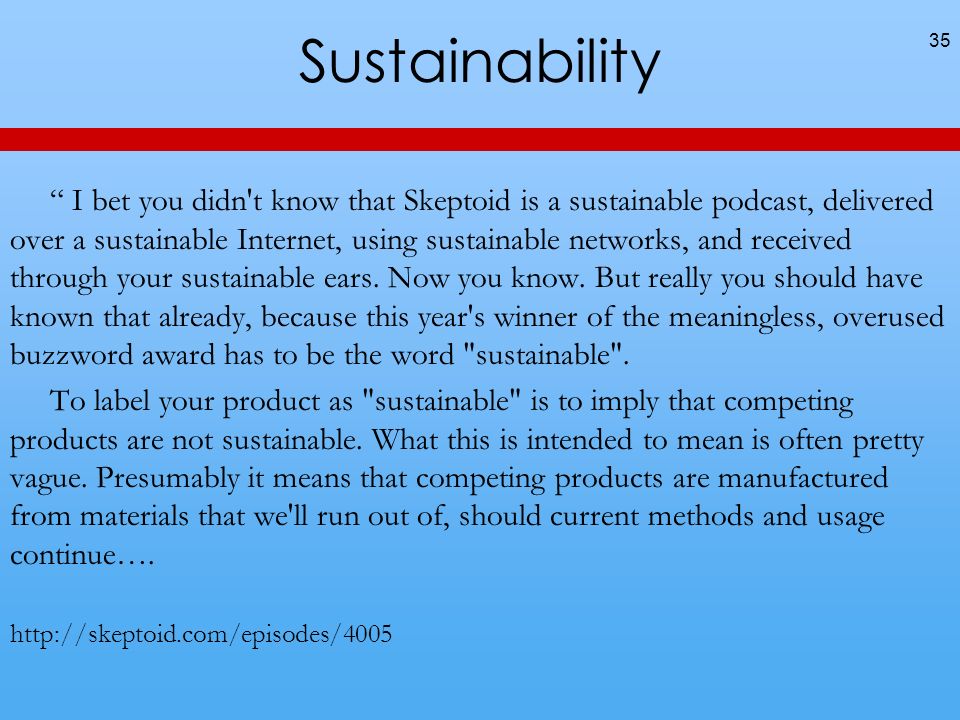 Sustainability

35

“ I bet you didn't know that Skeptoid is a sustainable podcast, delivered over a sustainable Internet, using sustainable networks, and received through your sustainable ears. Now you know. But really you should have known that already, because this year's winner of the meaningless, overused buzzword award has to be the word "sustainable".

To label your product as "sustainable" is to imply that competing products are not sustainable. What this is intended to mean is often pretty vague. Presumably it means that competing products are manufactured from materials that we'll run out of, should current methods and usage continue….

http://skeptoid.com/episodes/4005